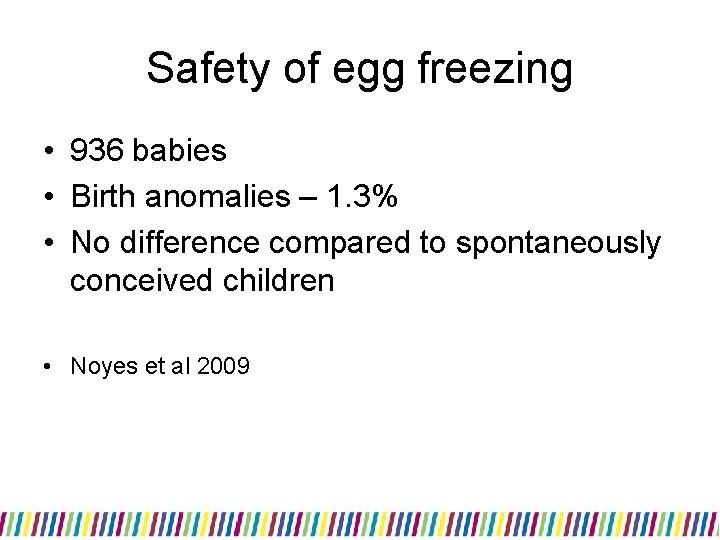 Safety of egg freezing

• 936 babies
• Birth anomalies – 1.3%
• No difference compared to spontaneously conceived children

• Noyes et al 2009